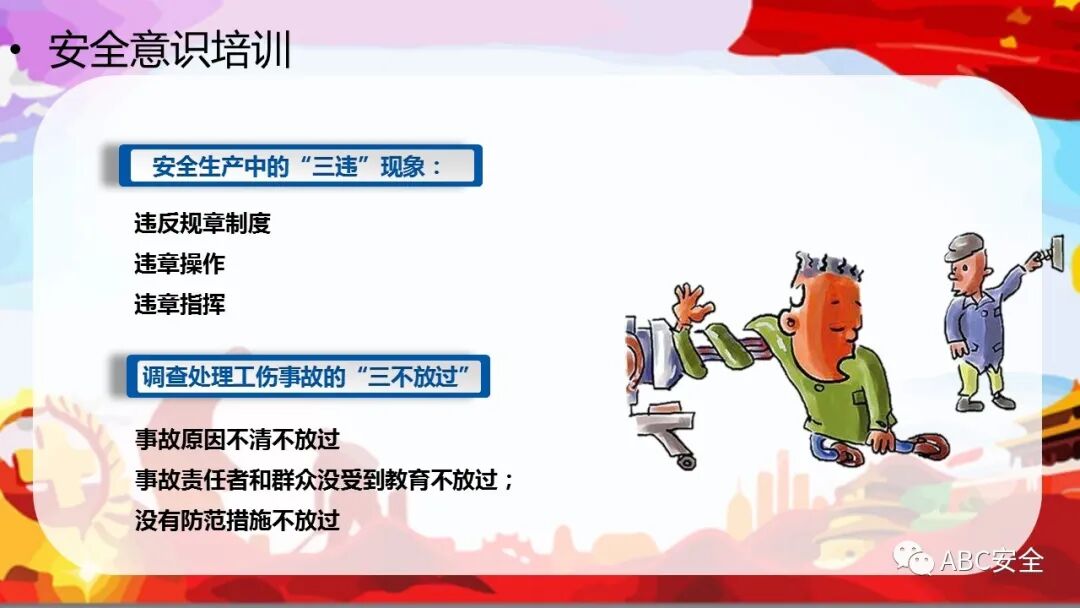 • 安全意识培训

安全生产中的“三违”现象：

违反规章制度
违章操作
违章指挥

调查处理工伤事故的“三不放过”

事故原因不清不放过
事故责任者和群众没受到教育不放过；
没有防范措施不放过

ABC安全